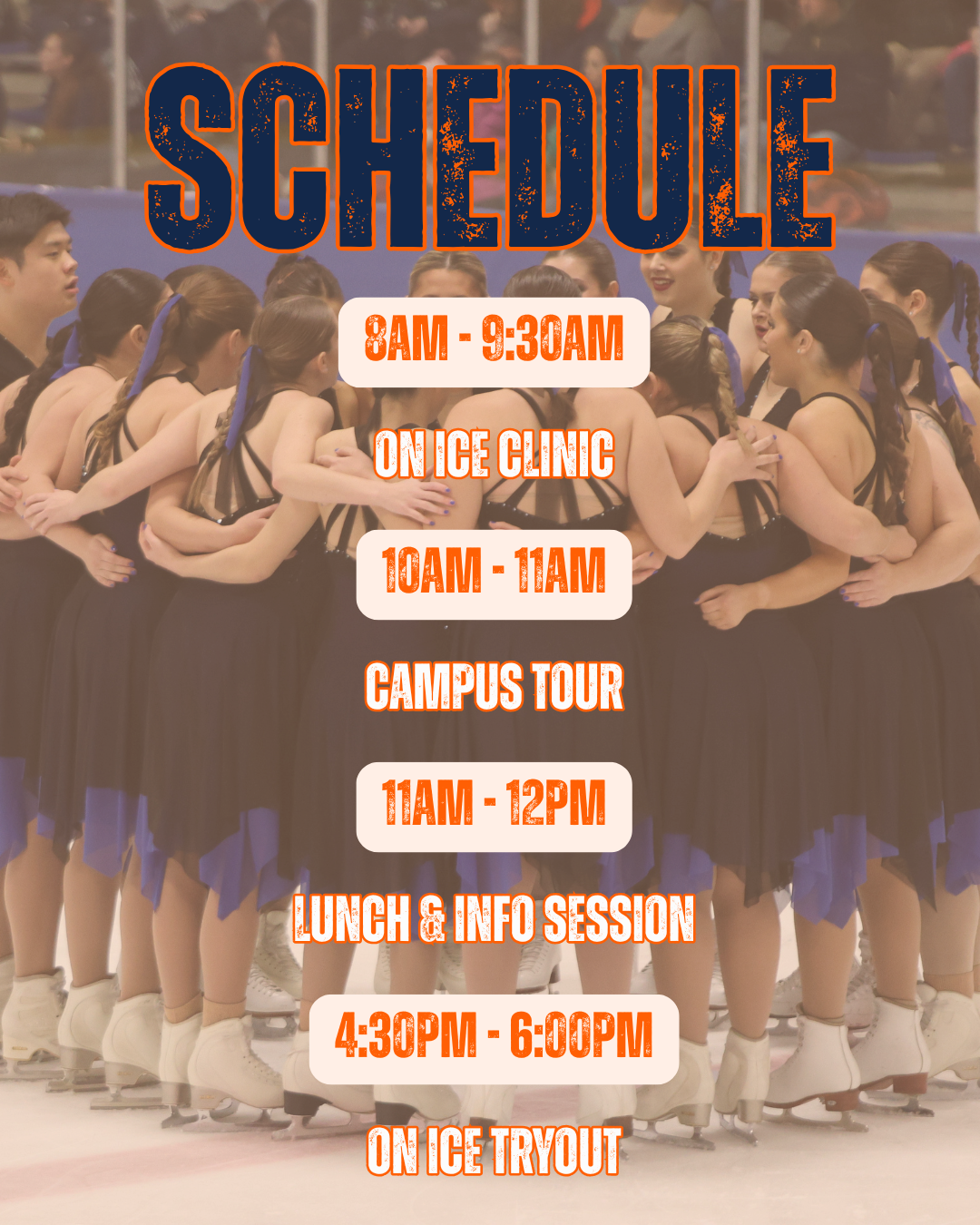 SCHEDULE

8AM - 9:30AM

ON ICE CLINIC

10AM - 11AM

CAMPUS TOUR

11AM - 12PM

LUNCH & INFO SESSION

4:30PM - 6:00PM

ON ICE TRYOUT